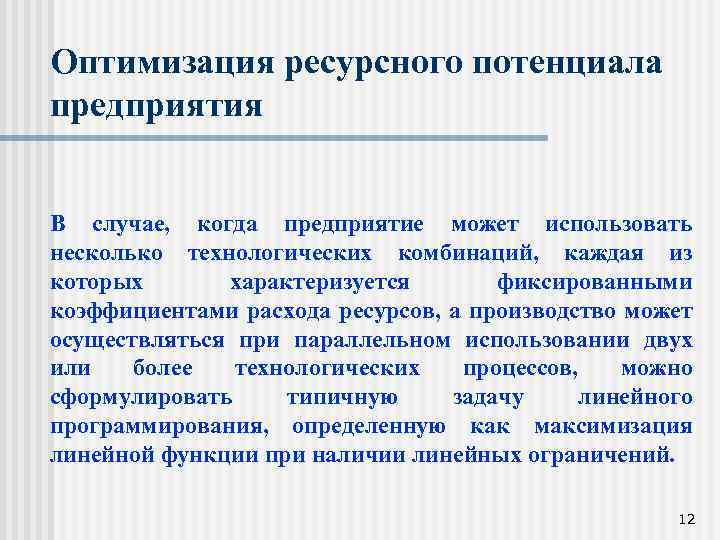 Оптимизация ресурсного потенциала предприятия

В случае, когда предприятие может использовать несколько технологических комбинаций, каждая из которых характеризуется фиксированными коэффициентами расхода ресурсов, а производство может осуществляться при параллельном использовании двух или более технологических процессов, можно сформулировать типичную задачу линейного программирования, определенную как максимизация линейной функции при наличии линейных ограничений.

12